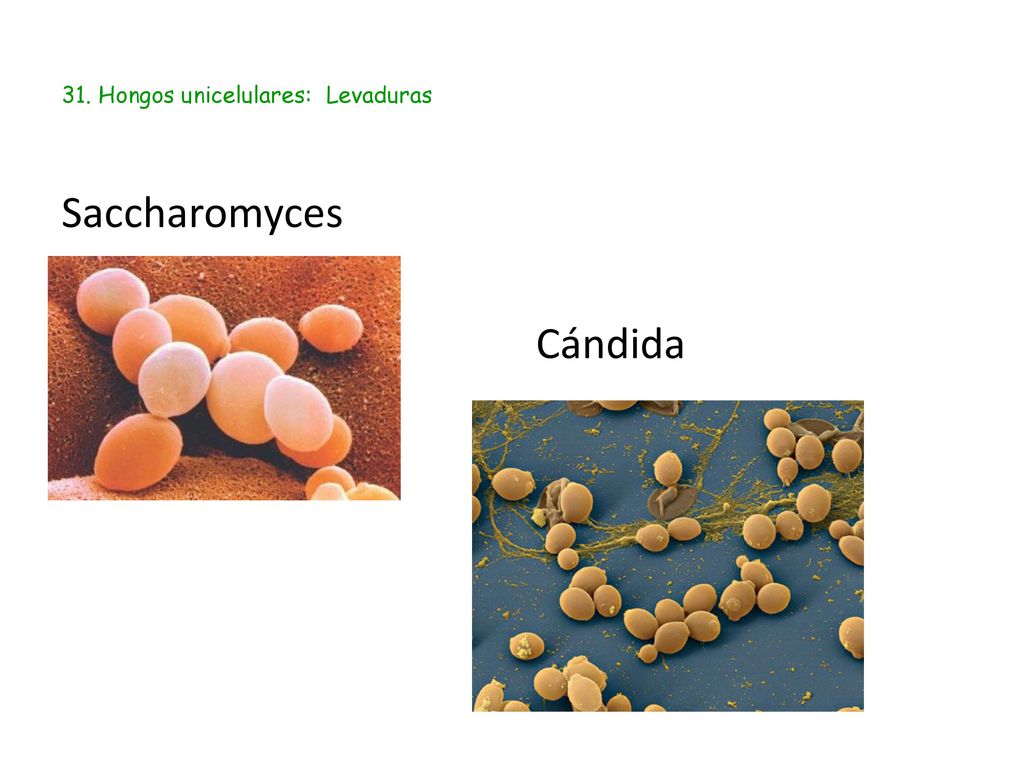 31. Hongos unicelulares: Levaduras

Saccharomyces

Cándida